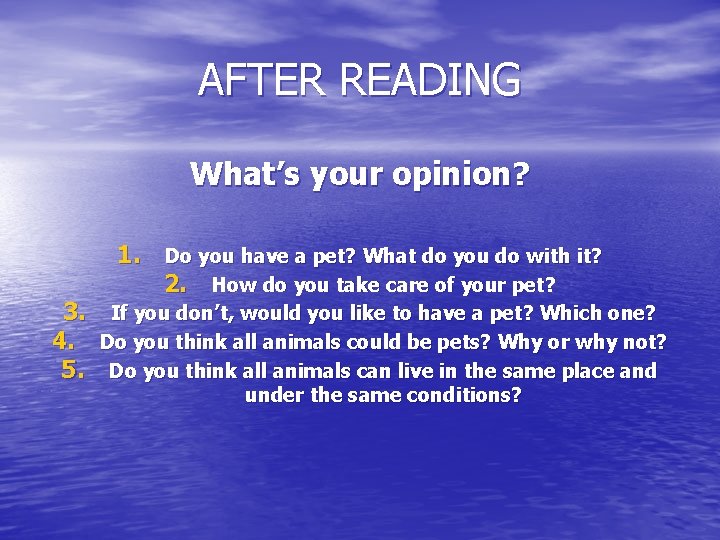 AFTER READING

What’s your opinion?

1. Do you have a pet? What do you do with it?
2. How do you take care of your pet?
3. If you don’t, would you like to have a pet? Which one?
4. Do you think all animals could be pets? Why or why not?
5. Do you think all animals can live in the same place and under the same conditions?